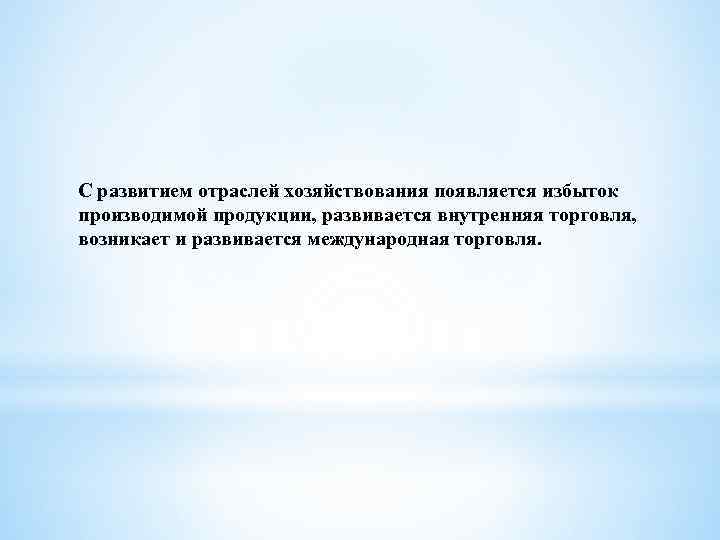 С развитием отраслей хозяйствования появляется избыток производимой продукции, развивается внутренняя торговля, возникает и развивается международная торговля.